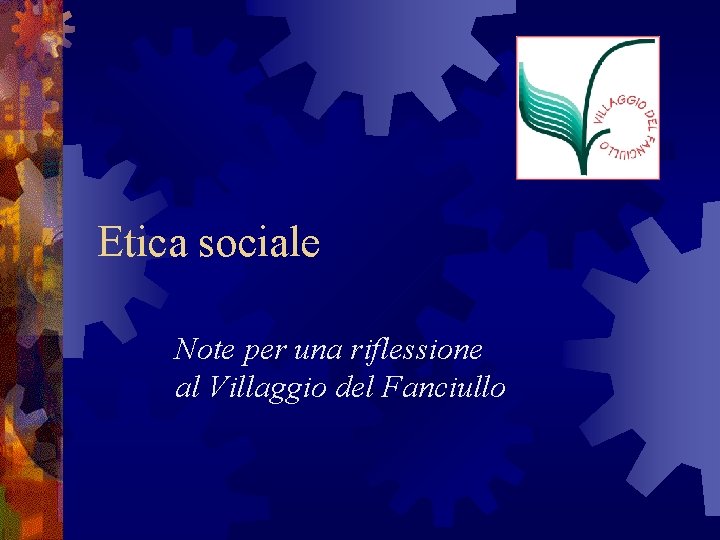 VILLAGGIO DEL FANCIULLO

Etica sociale

Note per una riflessione
al Villaggio del Fanciullo